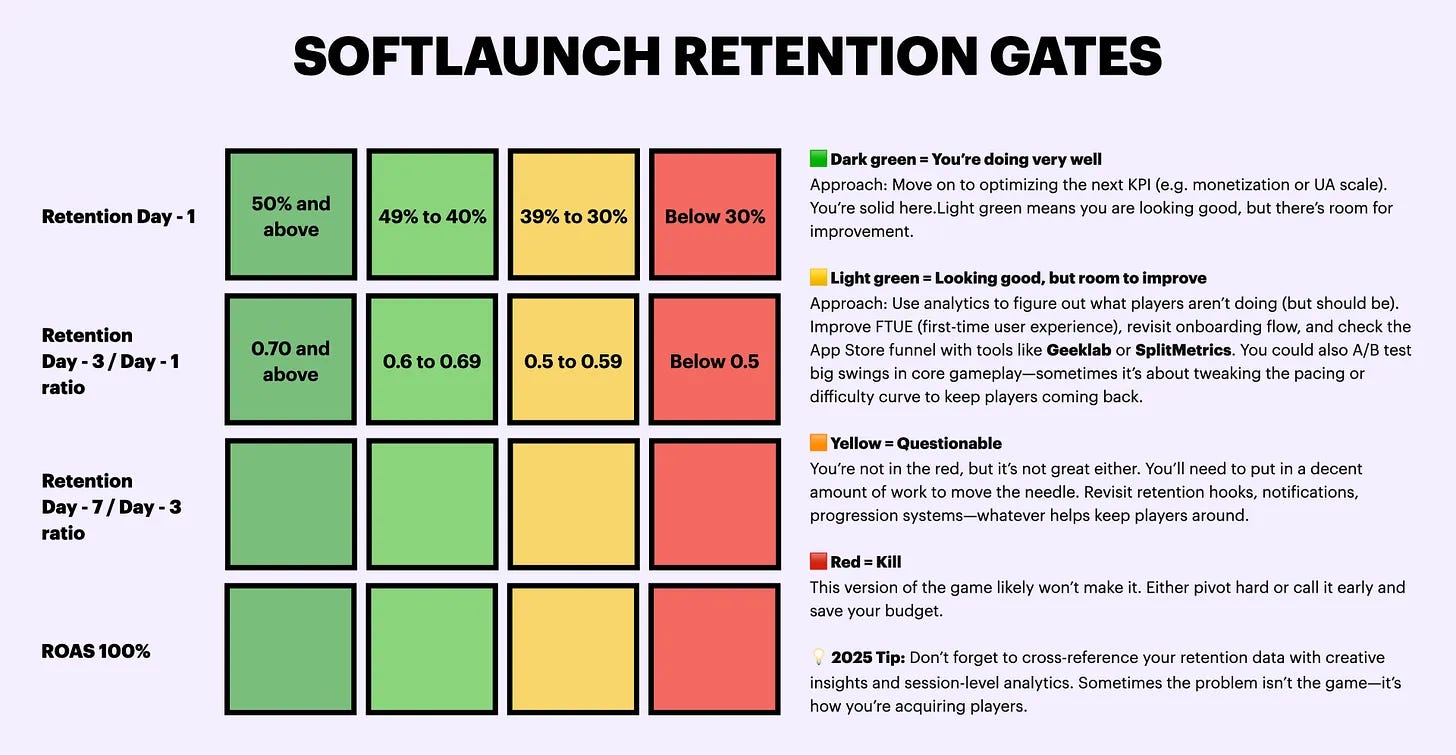 SOFTLAUNCH RETENTION GATES

| | | | | |
|---|---|---|---|---|
| Retention Day - 1 | 50% and above | 49% to 40% | 39% to 30% | Below 30% |
| Retention Day - 3 / Day - 1 ratio | 0.70 and above | 0.6 to 0.69 | 0.5 to 0.59 | Below 0.5 |
| Retention Day - 7 / Day - 3 ratio | | | | |
| ROAS 100% | | | | |

🟩 Dark green = You're doing very well
Approach: Move on to optimizing the next KPI (e.g. monetization or UA scale). You're solid here.Light green means you are looking good, but there's room for improvement.

🟨 Light green = Looking good, but room to improve
Approach: Use analytics to figure out what players aren't doing (but should be). Improve FTUE (first-time user experience), revisit onboarding flow, and check the App Store funnel with tools like Geeklab or SplitMetrics. You could also A/B test big swings in core gameplay—sometimes it's about tweaking the pacing or difficulty curve to keep players coming back.

🟧 Yellow = Questionable
You're not in the red, but it's not great either. You'll need to put in a decent amount of work to move the needle. Revisit retention hooks, notifications, progression systems—whatever helps keep players around.

🟥 Red = Kill
This version of the game likely won't make it. Either pivot hard or call it early and save your budget.

💡 2025 Tip: Don't forget to cross-reference your retention data with creative insights and session-level analytics. Sometimes the problem isn't the game—it's how you're acquiring players.